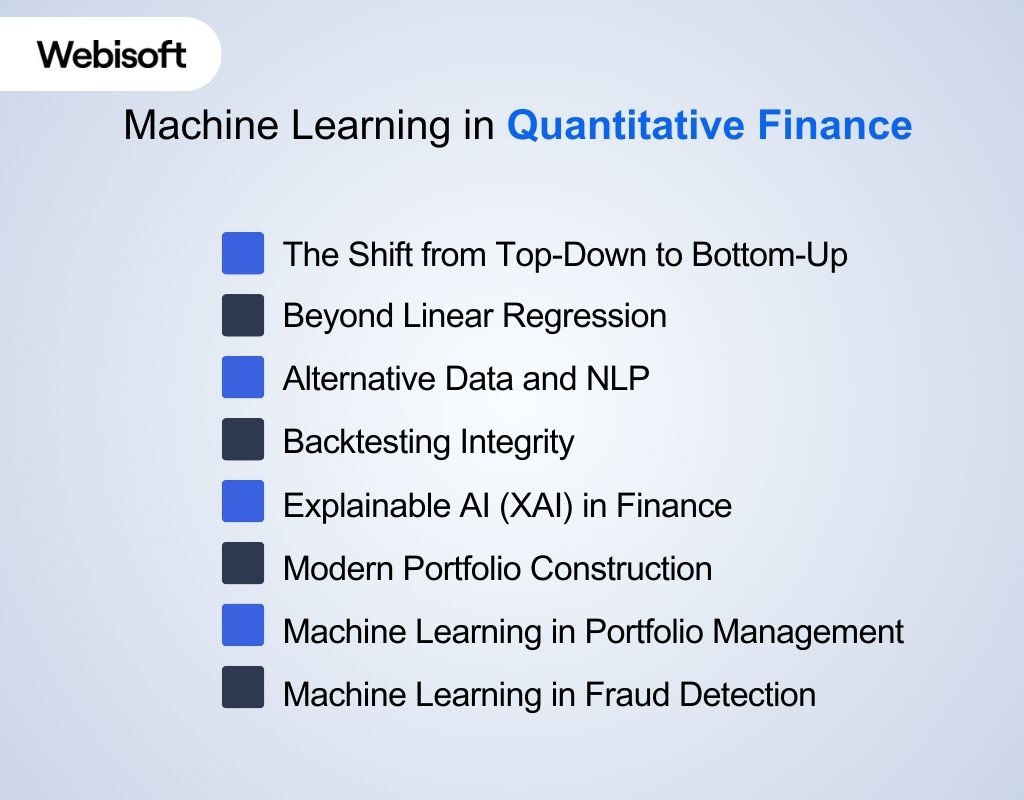 Webisoft

Machine Learning in Quantitative Finance

The Shift from Top-Down to Bottom-Up

Beyond Linear Regression

Alternative Data and NLP

Backtesting Integrity

Explainable AI (XAI) in Finance

Modern Portfolio Construction

Machine Learning in Portfolio Management

Machine Learning in Fraud Detection